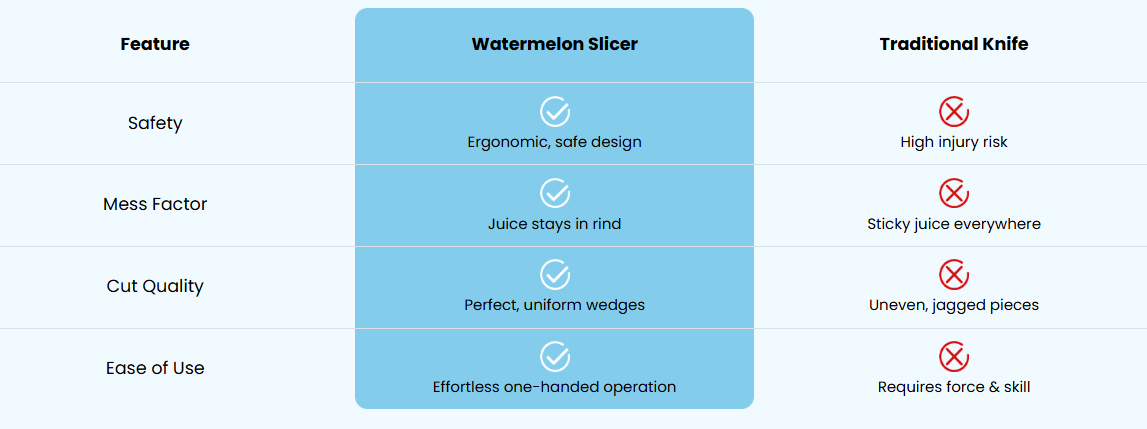 | Feature | Watermelon Slicer | Traditional Knife |
|---|---|---|
| Safety | Ergonomic, safe design | High injury risk |
| Mess Factor | Juice stays in rind | Sticky juice everywhere |
| Cut Quality | Perfect, uniform wedges | Uneven, jagged pieces |
| Ease of Use | Effortless one-handed operation | Requires force & skill |